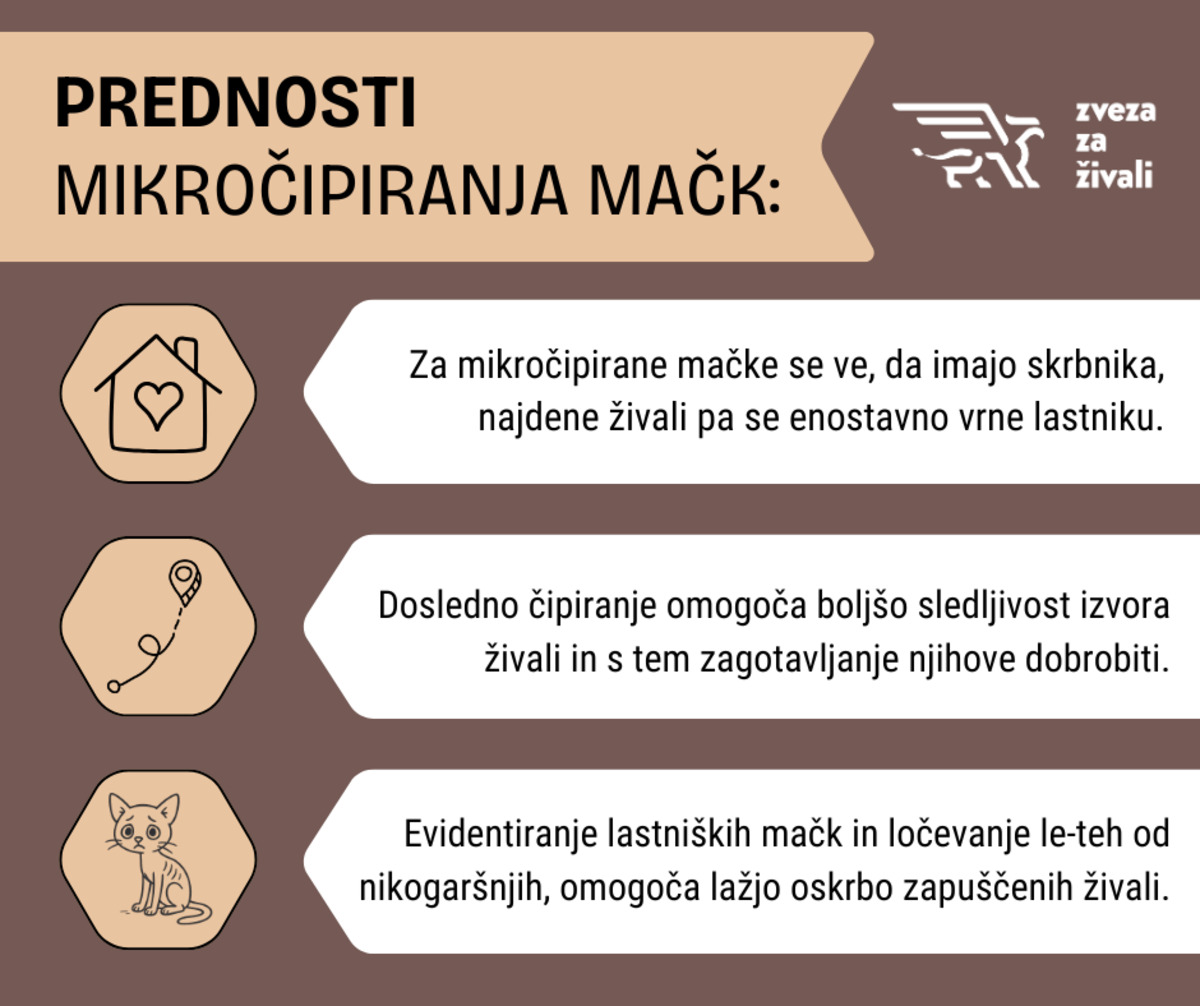 PREDNOSTI MIKROČIPIRANJA MAČK:

zveza za živali

Za mikročipirane mačke se ve, da imajo skrbnika, najdene živali pa se enostavno vrne lastniku.

Dosledno čipiranje omogoča boljšo sledljivost izvora živali in s tem zagotavljanje njihove dobrobiti.

Evidentiranje lastniških mačk in ločevanje le-teh od nikogaršnjih, omogoča lažjo oskrbo zapuščenih živali.